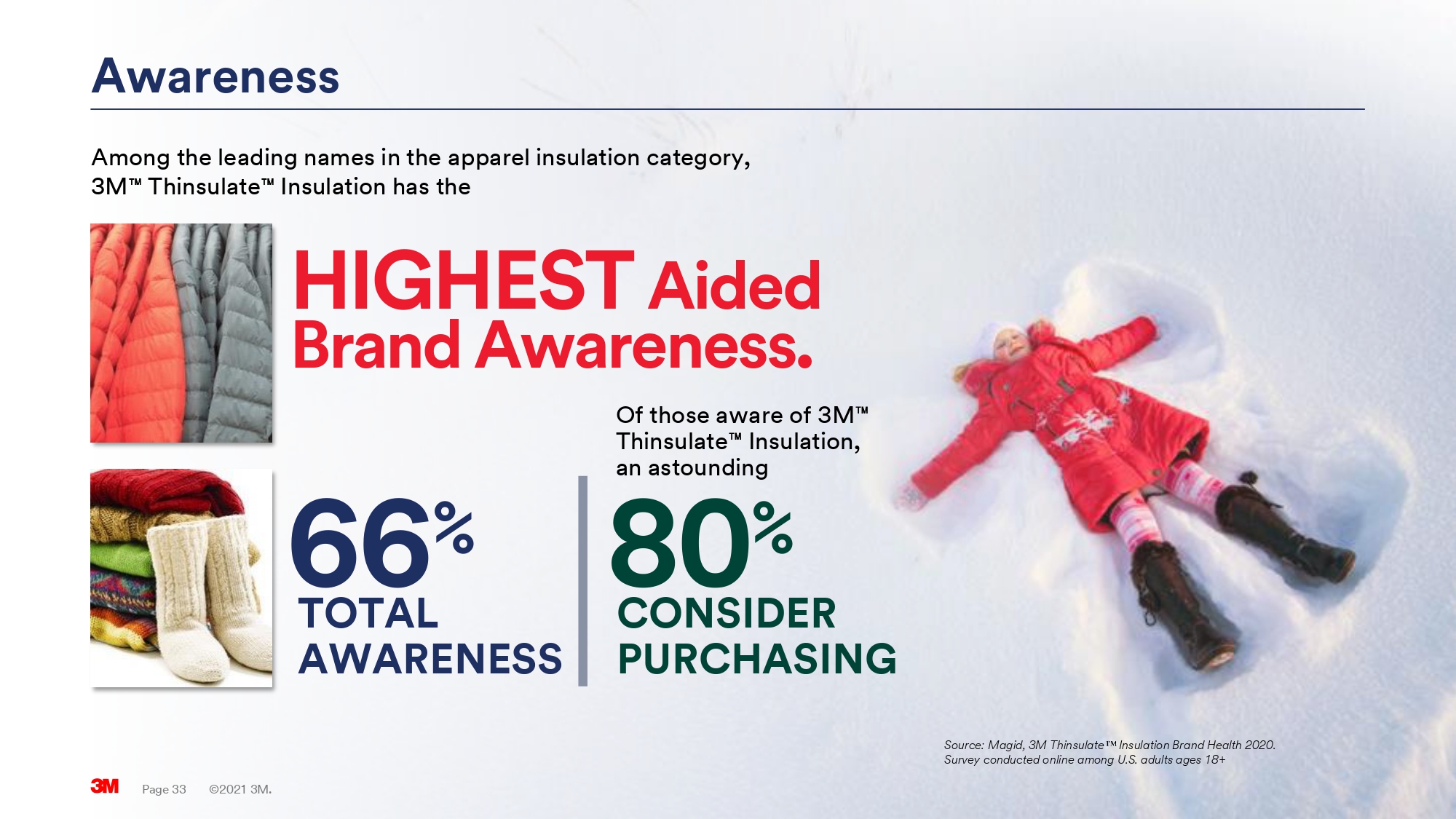 Awareness

Among the leading names in the apparel insulation category, 3M™ Thinsulate™ Insulation has the

HIGHEST Aided Brand Awareness.

66% TOTAL AWARENESS

Of those aware of 3M™ Thinsulate™ Insulation, an astounding

80% CONSIDER PURCHASING

Source: Magid, 3M Thinsulate™ Insulation Brand Health 2020. Survey conducted online among U.S. adults ages 18+

3M Page 33 ©2021 3M.